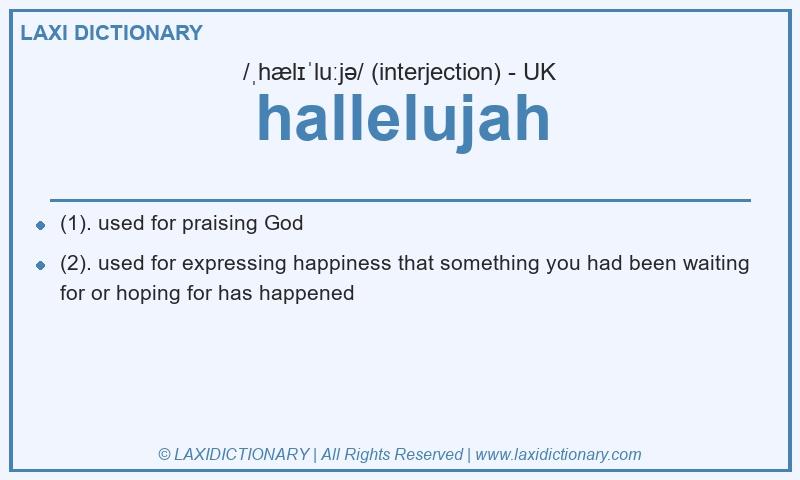 LAXI DICTIONARY

/ˌhælɪˈluːjə/ (interjection) - UK

hallelujah

- (1). used for praising God
- (2). used for expressing happiness that something you had been waiting for or hoping for has happened

© LAXIDICTIONARY | All Rights Reserved | www.laxidictionary.com